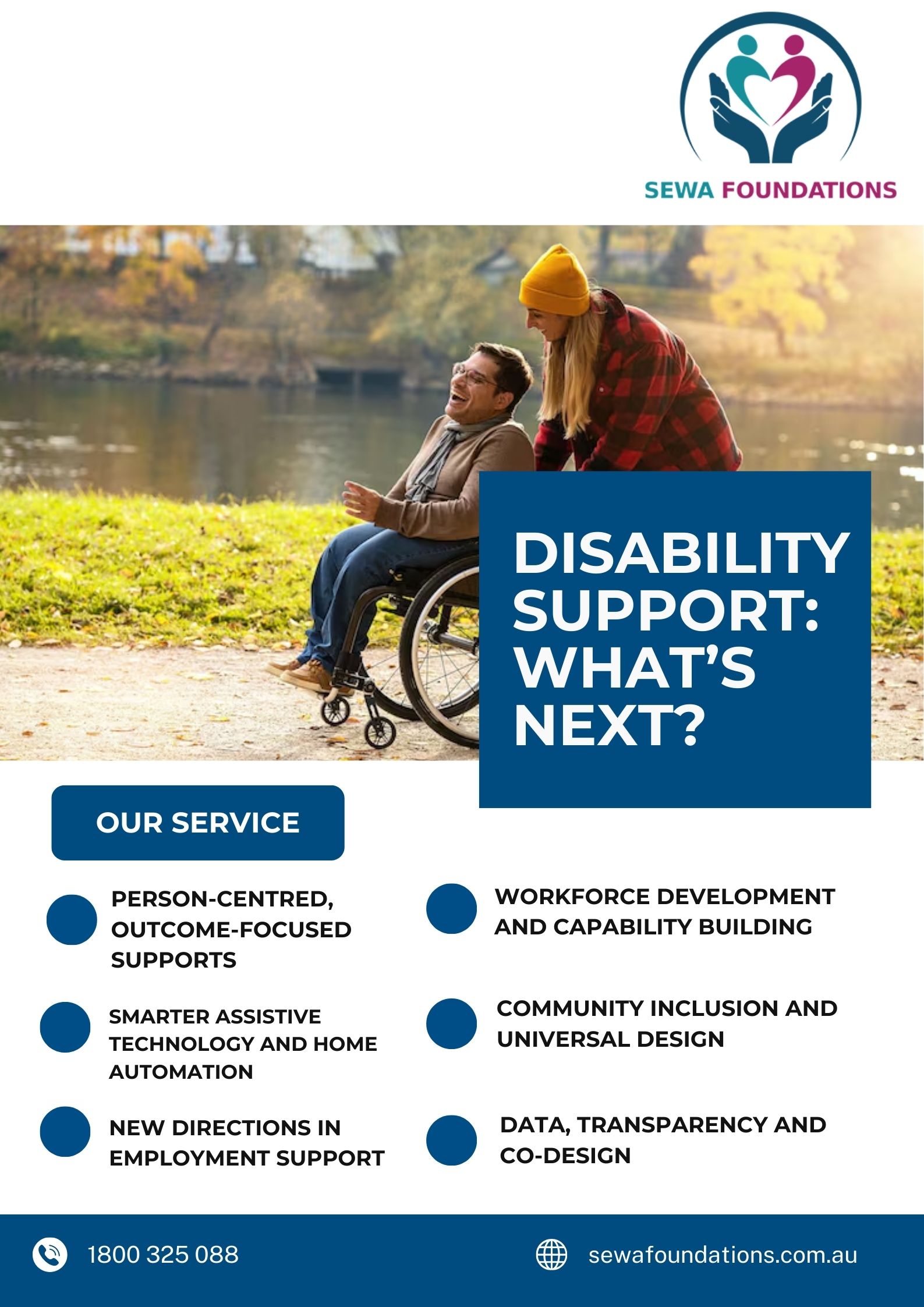 SEWA FOUNDATIONS

DISABILITY SUPPORT: WHAT'S NEXT?

OUR SERVICE

PERSON-CENTRED, OUTCOME-FOCUSED SUPPORTS

SMARTER ASSISTIVE TECHNOLOGY AND HOME AUTOMATION

NEW DIRECTIONS IN EMPLOYMENT SUPPORT

WORKFORCE DEVELOPMENT AND CAPABILITY BUILDING

COMMUNITY INCLUSION AND UNIVERSAL DESIGN

DATA, TRANSPARENCY AND CO-DESIGN

1800 325 088

sewafoundations.com.au